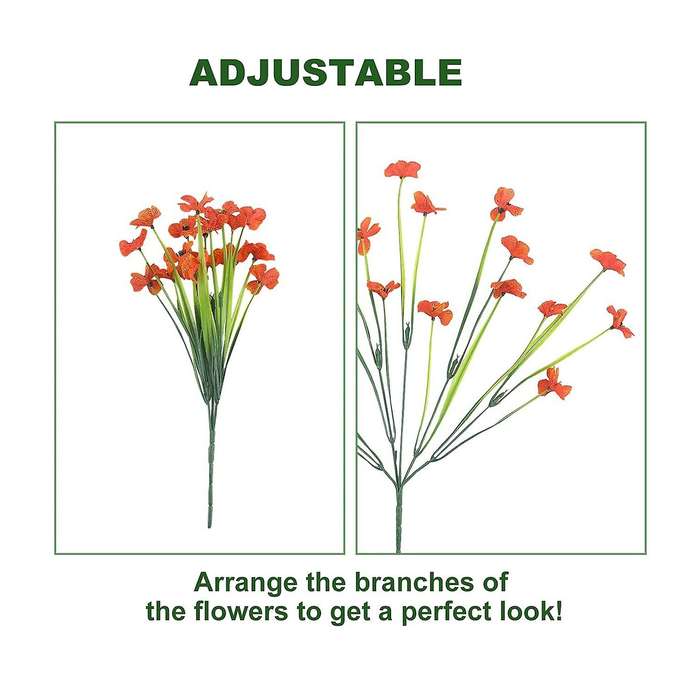 ADJUSTABLE

Arrange the branches of the flowers to get a perfect look!